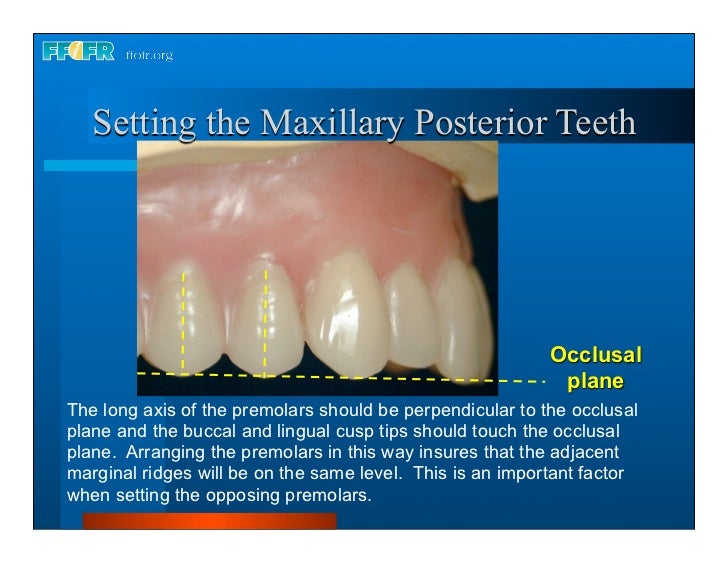 FFOFR ffofr.org

Setting the Maxillary Posterior Teeth

Occlusal plane

The long axis of the premolars should be perpendicular to the occlusal plane and the buccal and lingual cusp tips should touch the occlusal plane. Arranging the premolars in this way insures that the adjacent marginal ridges will be on the same level. This is an important factor when setting the opposing premolars.